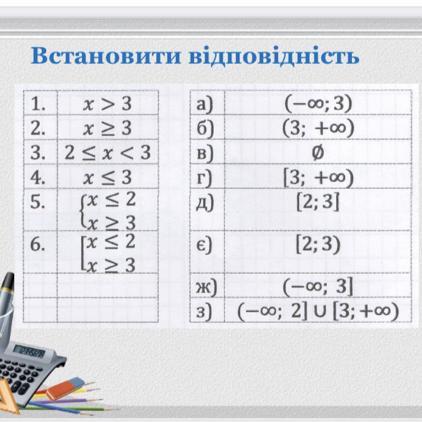 Встановити відповідність

| | |
|---|---|
| 1. | $x > 3$ |
| 2. | $x \geq 3$ |
| 3. | $2 \leq x < 3$ |
| 4. | $x \leq 3$ |
| 5. | $\begin{cases} x \leq 2 \\ x \geq 3 \end{cases}$ |
| 6. | $\left[\begin{array}{l} x \leq 2 \\ x \geq 3 \end{array}\right.$ |
| | |
| | |

| | |
|---|---|
| а) | $(-\infty; 3)$ |
| б) | $(3; +\infty)$ |
| в) | $\emptyset$ |
| г) | $[3; +\infty)$ |
| д) | $[2; 3]$ |
| є) | $[2; 3)$ |
| ж) | $(-\infty; 3]$ |
| з) | $(-\infty; 2] \cup [3; +\infty)$ |